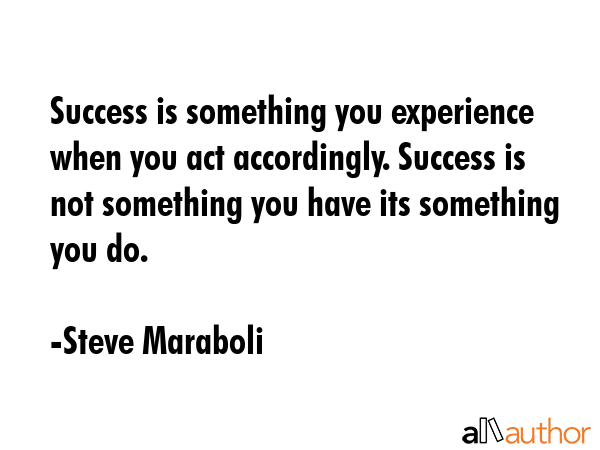 Success is something you experience when you act accordingly. Success is not something you have its something you do.

-Steve Maraboli

allauthor